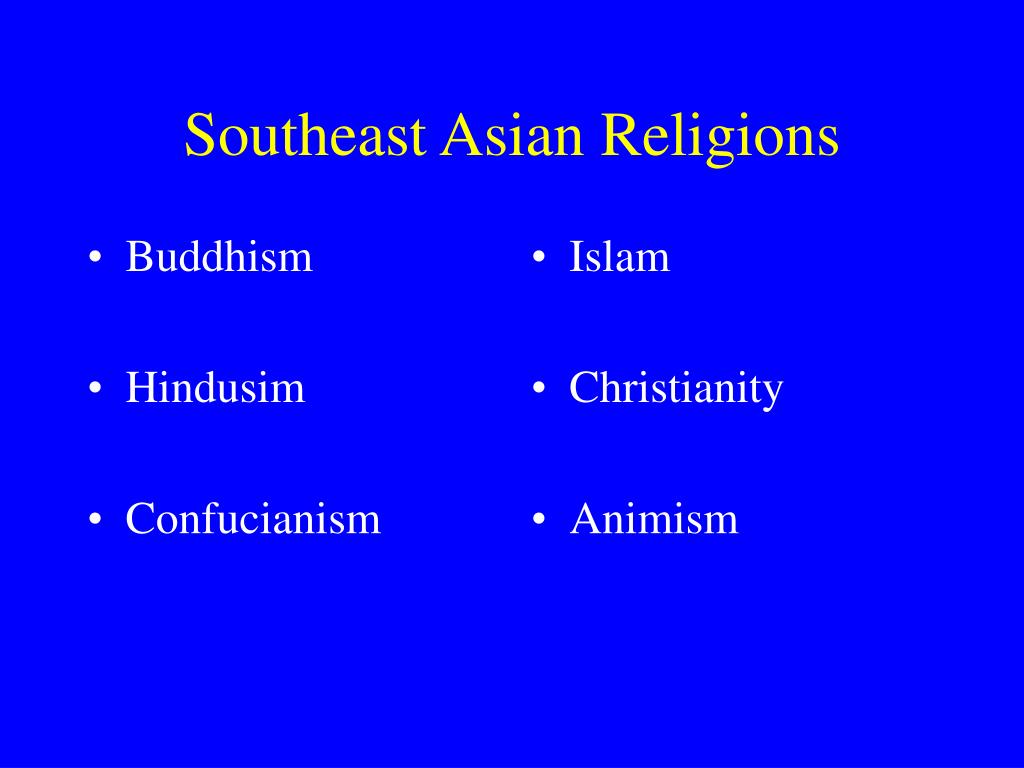 Southeast Asian Religions

• Buddhism
• Hindusim
• Confucianism

• Islam
• Christianity
• Animism